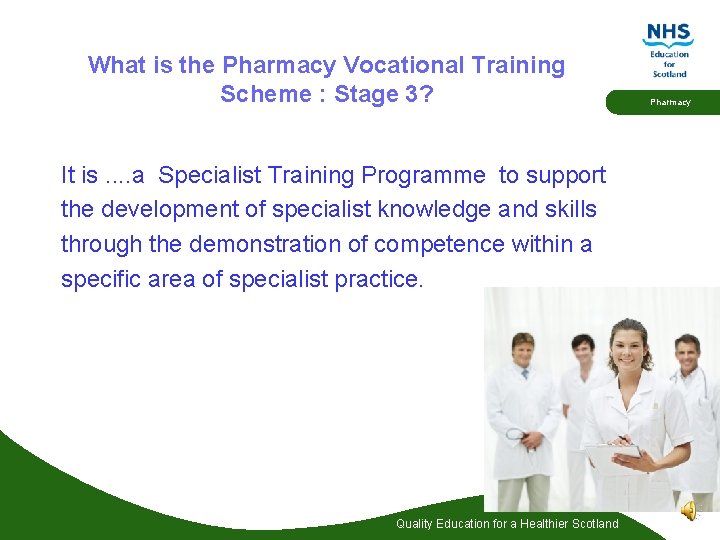 NHS
Education for Scotland

Pharmacy

What is the Pharmacy Vocational Training Scheme : Stage 3?

It is ....a Specialist Training Programme to support the development of specialist knowledge and skills through the demonstration of competence within a specific area of specialist practice.

Quality Education for a Healthier Scotland